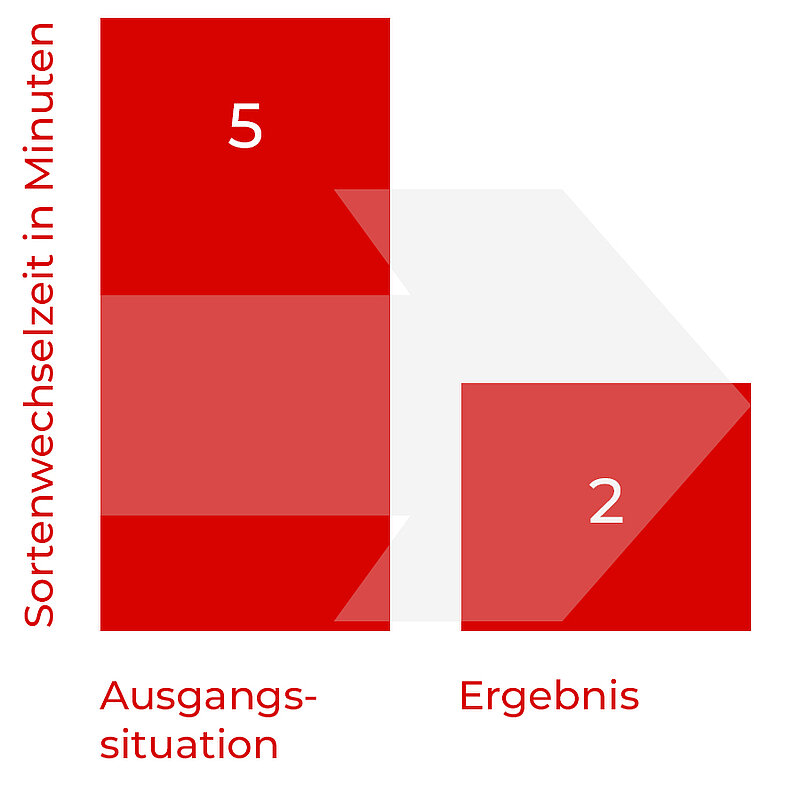 Sortenwechselzeit in Minuten

5

2

Ausgangssituation

Ergebnis